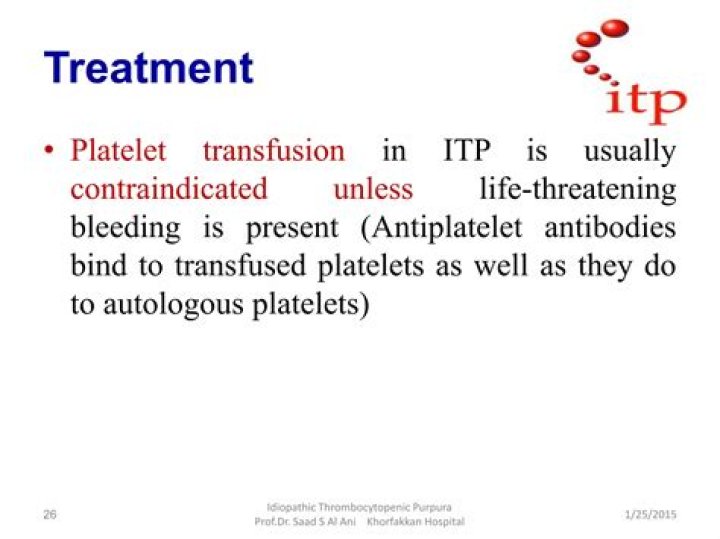 Treatment

itp

• Platelet transfusion in ITP is usually contraindicated unless life-threatening bleeding is present (Antiplatelet antibodies bind to transfused platelets as well as they do to autologous platelets)

26

Idiopathic Thrombocytopenic Purpura
Prof.Dr. Saad S Al Ani Khorfakkan Hospital

1/25/2015